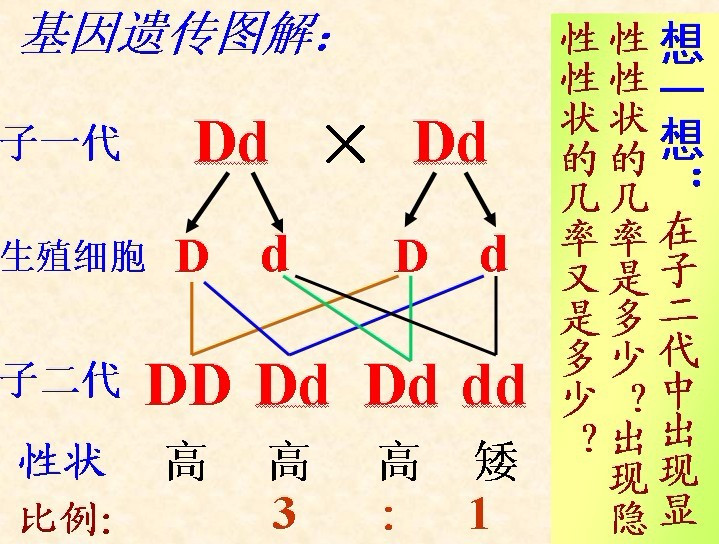 基因遗传图解:

子一代 Dd × Dd

生殖细胞 D d D d

子二代 DD Dd Dd dd

性状 高 高 高 矮

比例: 3 : 1

想一想:在子二代中出现显性性状的几率是多少?出现隐性性状的几率又是多少?